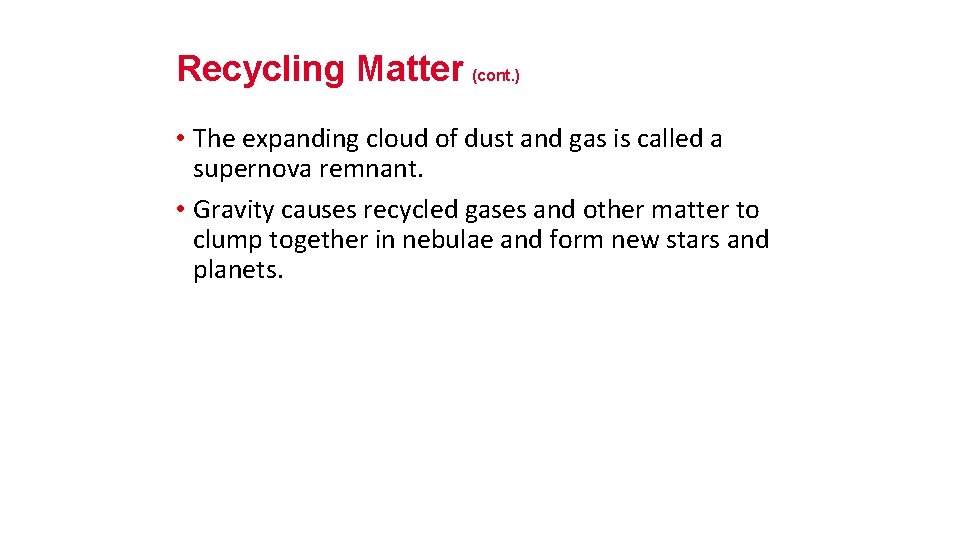 Recycling Matter (cont.)

• The expanding cloud of dust and gas is called a supernova remnant.

• Gravity causes recycled gases and other matter to clump together in nebulae and form new stars and planets.